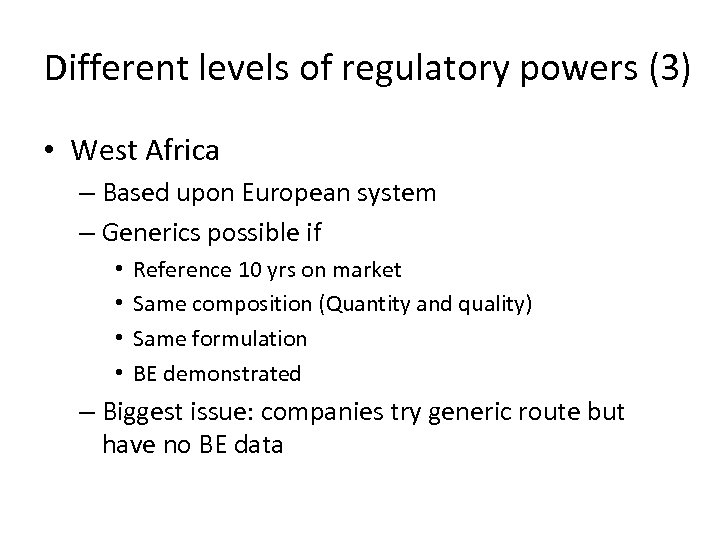 Different levels of regulatory powers (3)

• West Africa
  – Based upon European system
  – Generics possible if
    • Reference 10 yrs on market
    • Same composition (Quantity and quality)
    • Same formulation
    • BE demonstrated
  – Biggest issue: companies try generic route but have no BE data